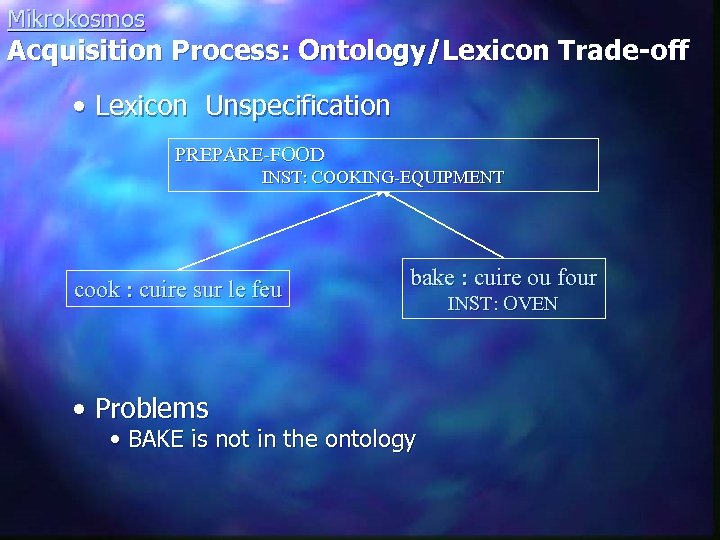 Mikrokosmos

Acquisition Process: Ontology/Lexicon Trade-off

• Lexicon Unspecification

PREPARE-FOOD
INST: COOKING-EQUIPMENT

cook : cuire sur le feu

bake : cuire ou four
INST: OVEN

• Problems
• BAKE is not in the ontology